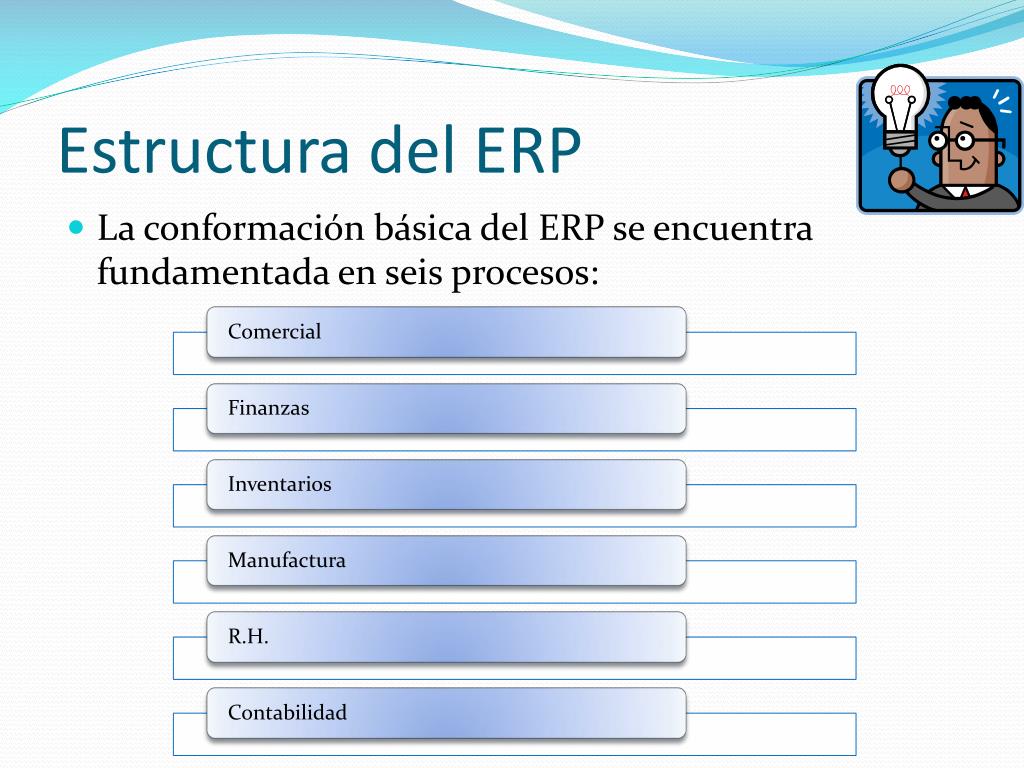 Estructura del ERP

La conformación básica del ERP se encuentra fundamentada en seis procesos:

Comercial

Finanzas

Inventarios

Manufactura

R.H.

Contabilidad